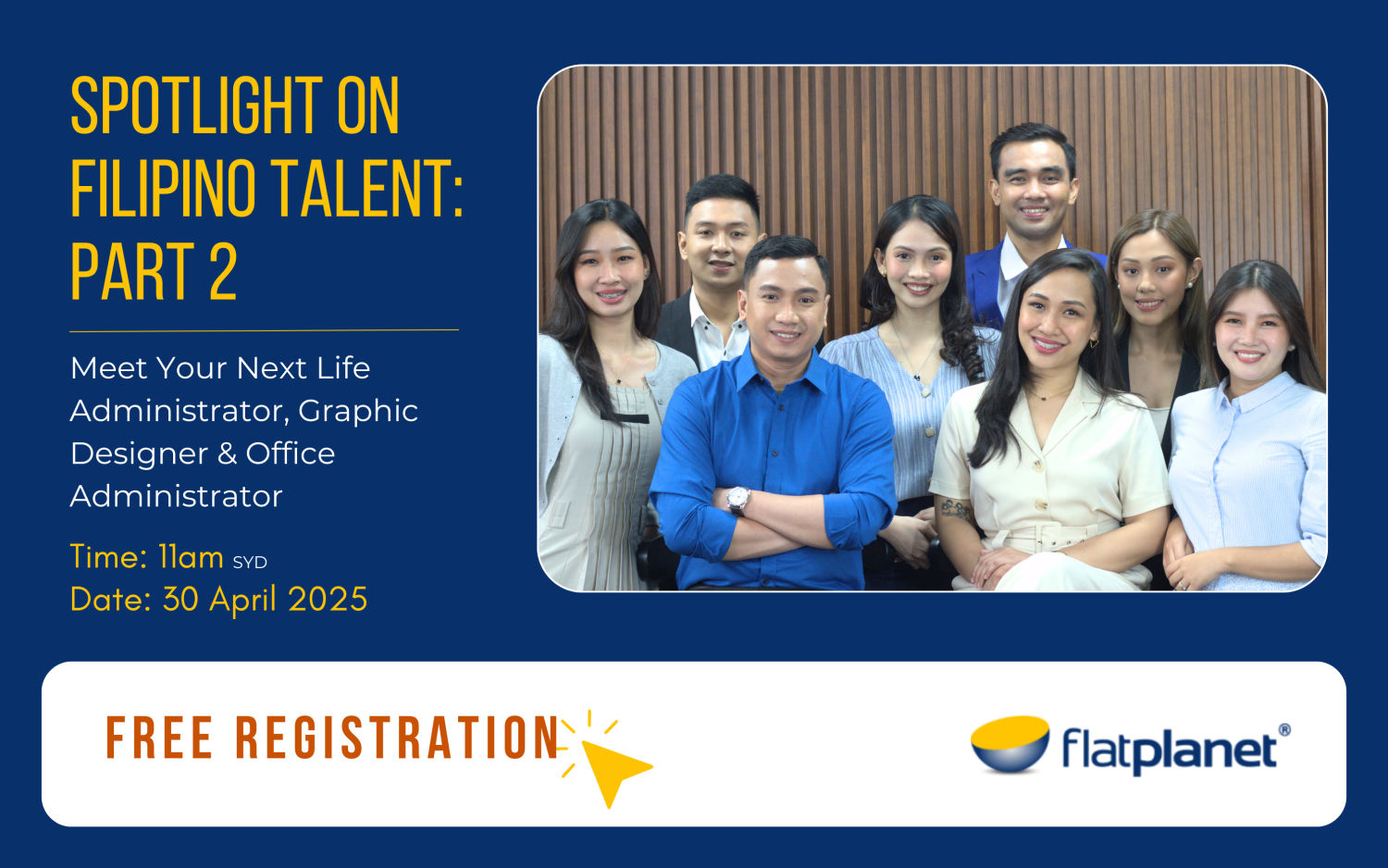 SPOTLIGHT ON FILIPINO TALENT: PART 2

Meet Your Next Life Administrator, Graphic Designer & Office Administrator

Time: 11am SYD
Date: 30 April 2025

FREE REGISTRATION

flatplanet®